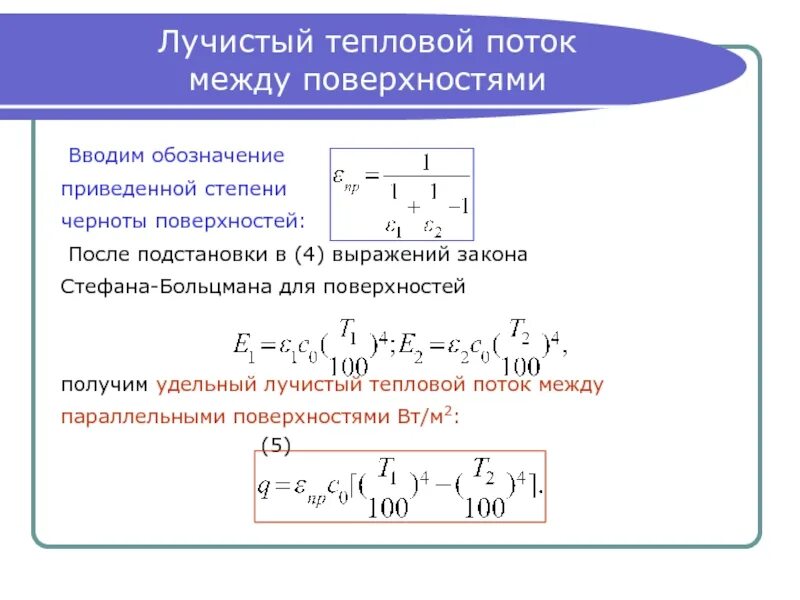 Лучистый тепловой поток между поверхностями

Вводим обозначение приведенной степени черноты поверхностей: $\varepsilon_{пр} = \frac{1}{\frac{1}{\varepsilon_1} + \frac{1}{\varepsilon_2} - 1}$

После подстановки в (4) выражений закона Стефана-Больцмана для поверхностей

$E_1 = \varepsilon_1 c_0 (\frac{T_1}{100})^4; E_2 = \varepsilon_2 c_0 (\frac{T_2}{100})^4,$

получим удельный лучистый тепловой поток между параллельными поверхностями Вт/м$^2$:

(5)

$q = \varepsilon_{пр} c_0 [(\frac{T_1}{100})^4 - (\frac{T_2}{100})^4].$